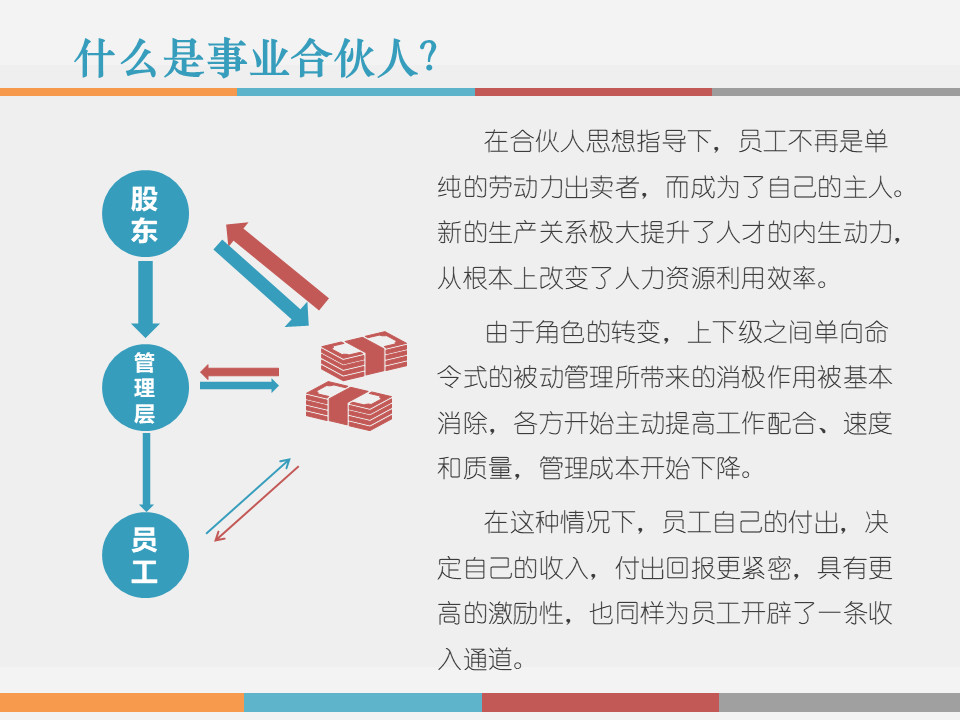 什么是事业合伙人?

股东

管理层

员工

在合伙人思想指导下，员工不再是单纯的劳动力出卖者，而成为了自己的主人。新的生产关系极大提升了人才的内生动力，从根本上改变了人力资源利用效率。

由于角色的转变，上下级之间单向命令式的被动管理所带来的消极作用被基本消除，各方开始主动提高工作配合、速度和质量，管理成本开始下降。

在这种情况下，员工自己的付出，决定自己的收入，付出回报更紧密，具有更高的激励性，也同样为员工开辟了一条收入通道。